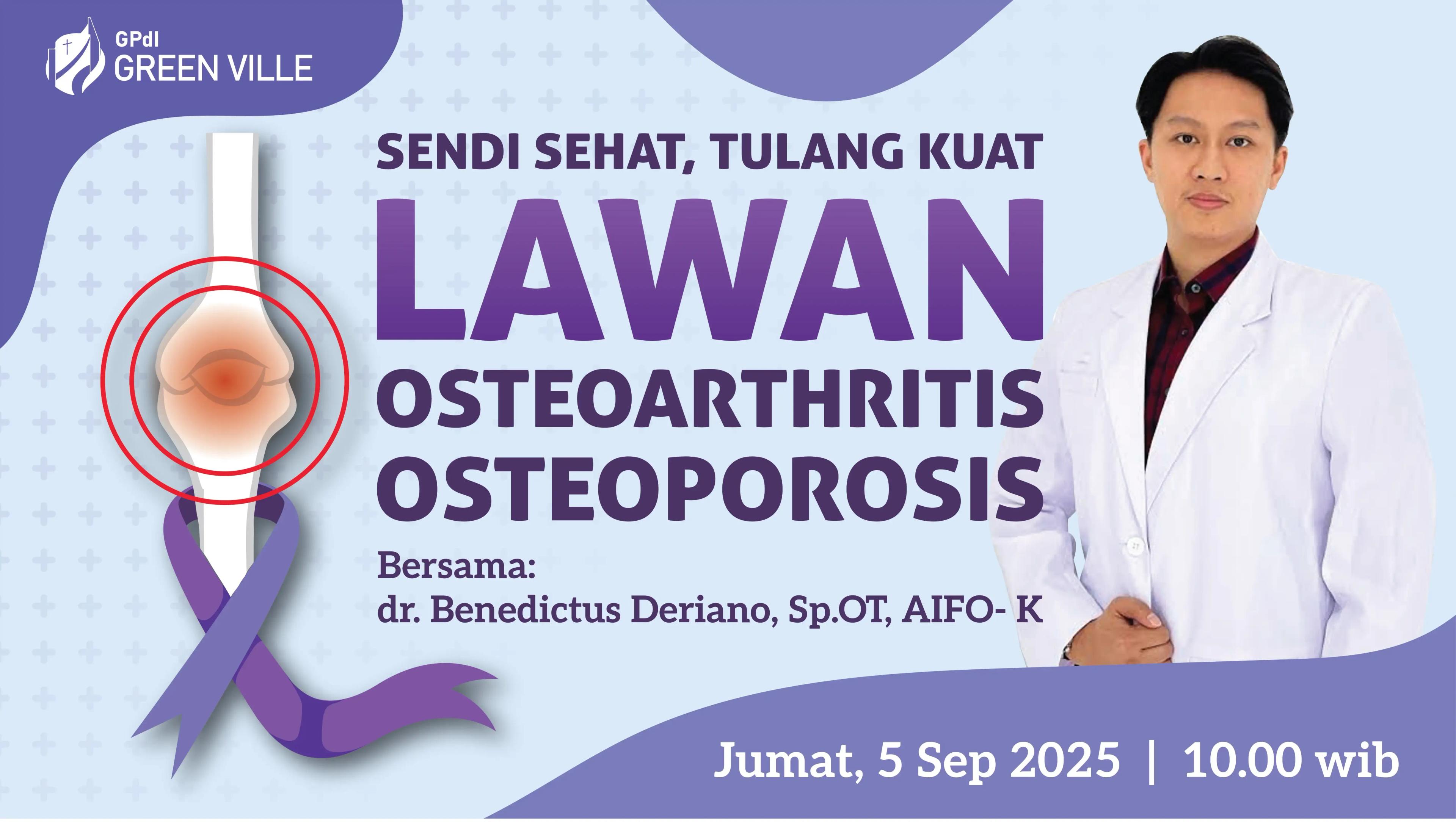 GPdI
GREEN VILLE

SENDI SEHAT, TULANG KUAT
LAWAN
OSTEOARTHRITIS
OSTEOPOROSIS

Bersama:
dr. Benedictus Deriano, Sp.OT, AIFO- K

Jumat, 5 Sep 2025 | 10.00 wib